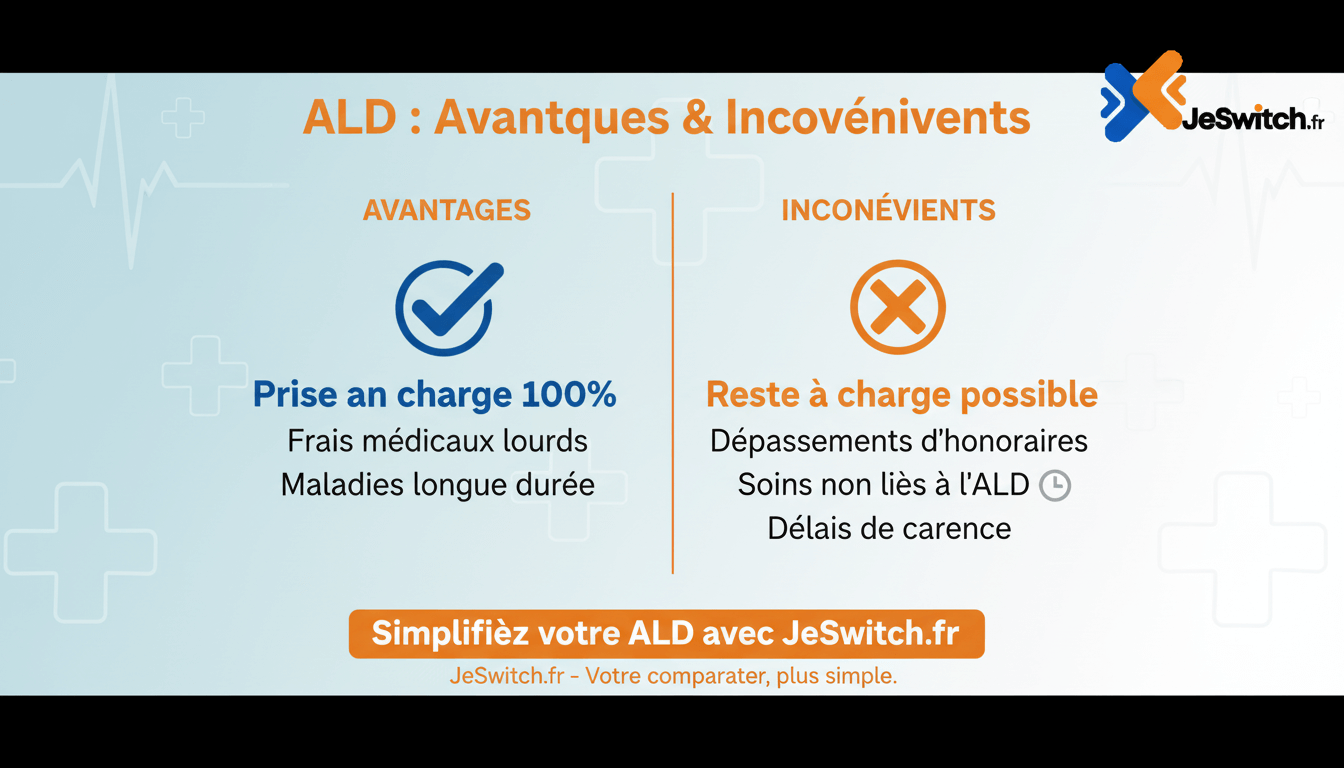 ALD : Avantques & Incovénivents

JeSwitch.fr

AVANTAGES

Prise an charge 100%
Frais médicaux lourds
Maladies longue durée

INCONÉVIENTS

Reste à charge possible
Dépassements d'honoraires
Soins non liès à l'ALD
Délais de carence

Simplifièz votre ALD avec JeSwitch.fr

JeSwitch.fr - Votre comparater, plus simple.